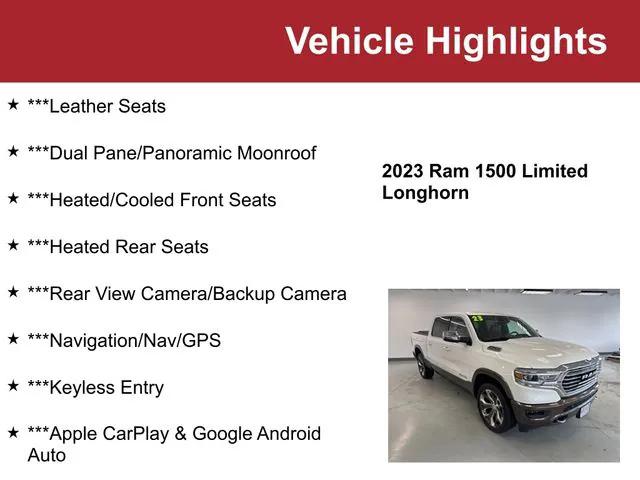 Vehicle Highlights

★ ***Leather Seats

★ ***Dual Pane/Panoramic Moonroof

★ ***Heated/Cooled Front Seats

★ ***Heated Rear Seats

★ ***Rear View Camera/Backup Camera

★ ***Navigation/Nav/GPS

★ ***Keyless Entry

★ ***Apple CarPlay & Google Android Auto

2023 Ram 1500 Limited Longhorn

23

RAM